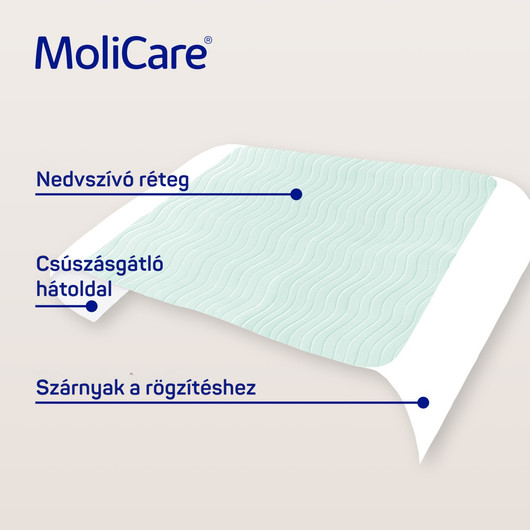 MoliCare®

Nedvszívó réteg

Csúszásgátló hátoldal

Szárnyak a rögzítéshez